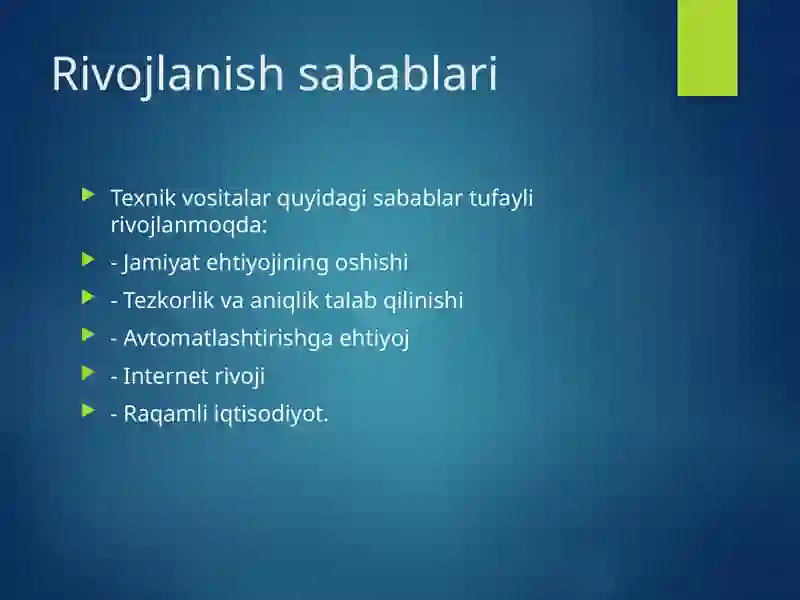 Rivojlanish sabablari

Texnik vositalar quyidagi sabablar tufayli rivojlanmoqda:

- Jamiyat ehtiyojining oshishi

- Tezkorlik va aniqlik talab qilinishi

- Avtomatlashtirishga ehtiyoj

- Internet rivoji

- Raqamli iqtisodiyot.